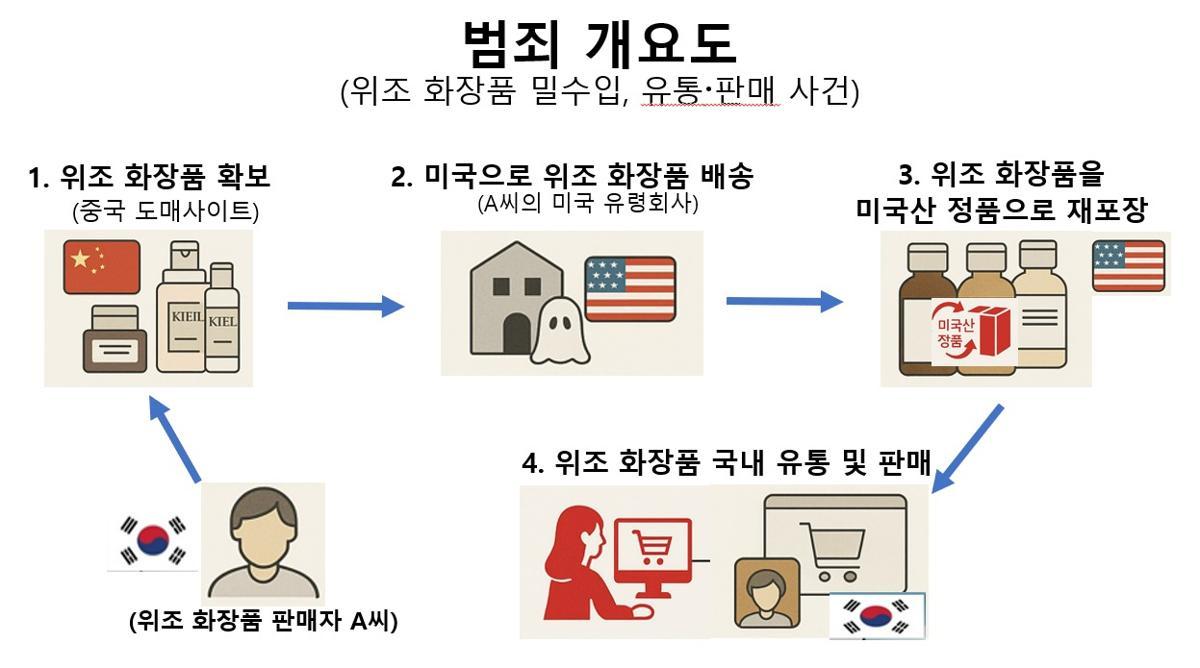 범죄 개요도
(위조 화장품 밀수입, 유통·판매 사건)

1. 위조 화장품 확보
(중국 도매사이트)

KIEIL
KIEL

2. 미국으로 위조 화장품 배송
(A씨의 미국 유령회사)

3. 위조 화장품을
미국산 정품으로 재포장

미국산
정품

4. 위조 화장품 국내 유통 및 판매

(위조 화장품 판매자 A씨)